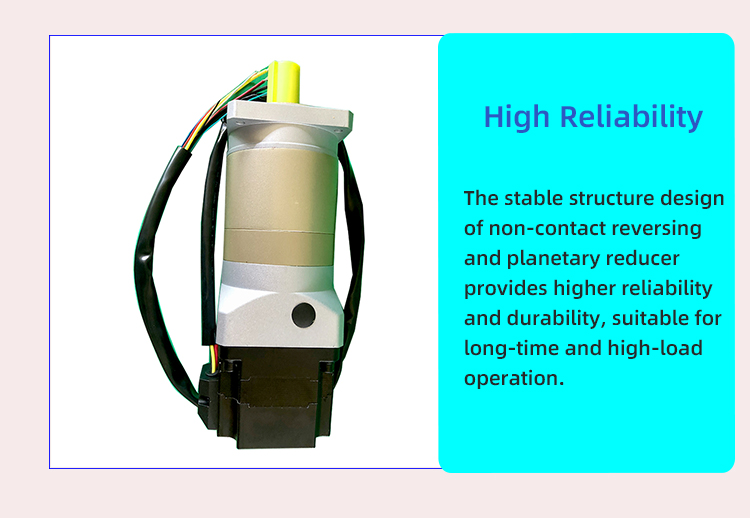 High Reliability

The stable structure design of non-contact reversing and planetary reducer provides higher reliability and durability, suitable for long-time and high-load operation.